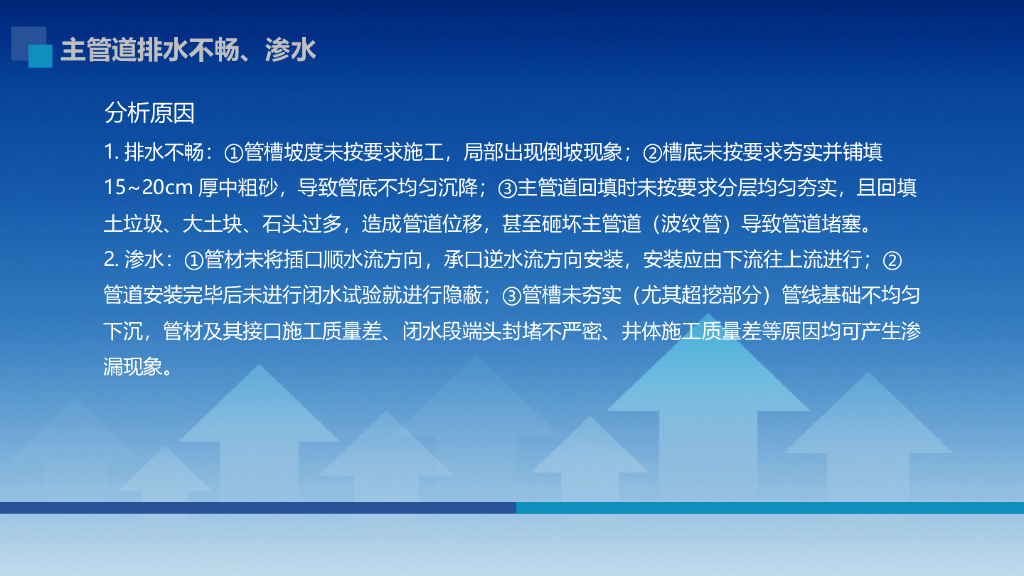 主管道排水不畅、渗水

分析原因

1. 排水不畅：①管槽坡度未按要求施工，局部出现倒坡现象；②槽底未按要求夯实并铺填15~20cm 厚中粗砂，导致管底不均匀沉降；③主管道回填时未按要求分层均匀夯实，且回填土垃圾、大土块、石头过多，造成管道位移，甚至砸坏主管道（波纹管）导致管道堵塞。

2. 渗水：①管材未将插口顺水流方向，承口逆水流方向安装，安装应由下流往上流进行；②管道安装完毕后未进行闭水试验就进行隐蔽；③管槽未夯实（尤其超挖部分）管线基础不均匀下沉，管材及其接口施工质量差、闭水段端头封堵不严密、井体施工质量差等原因均可产生渗漏现象。